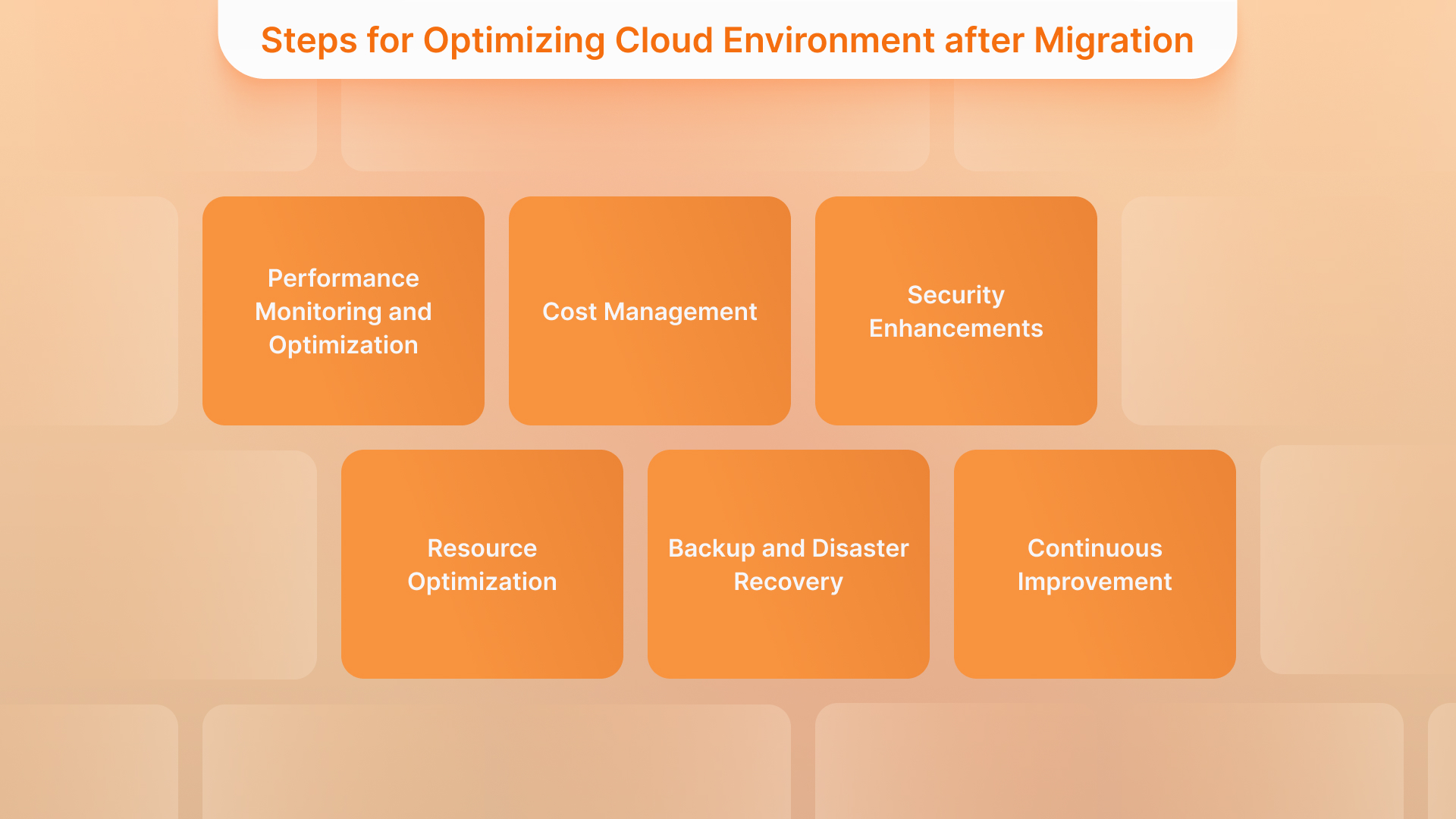 Steps for Optimizing Cloud Environment after Migration

Performance Monitoring and Optimization

Cost Management

Security Enhancements

Resource Optimization

Backup and Disaster Recovery

Continuous Improvement